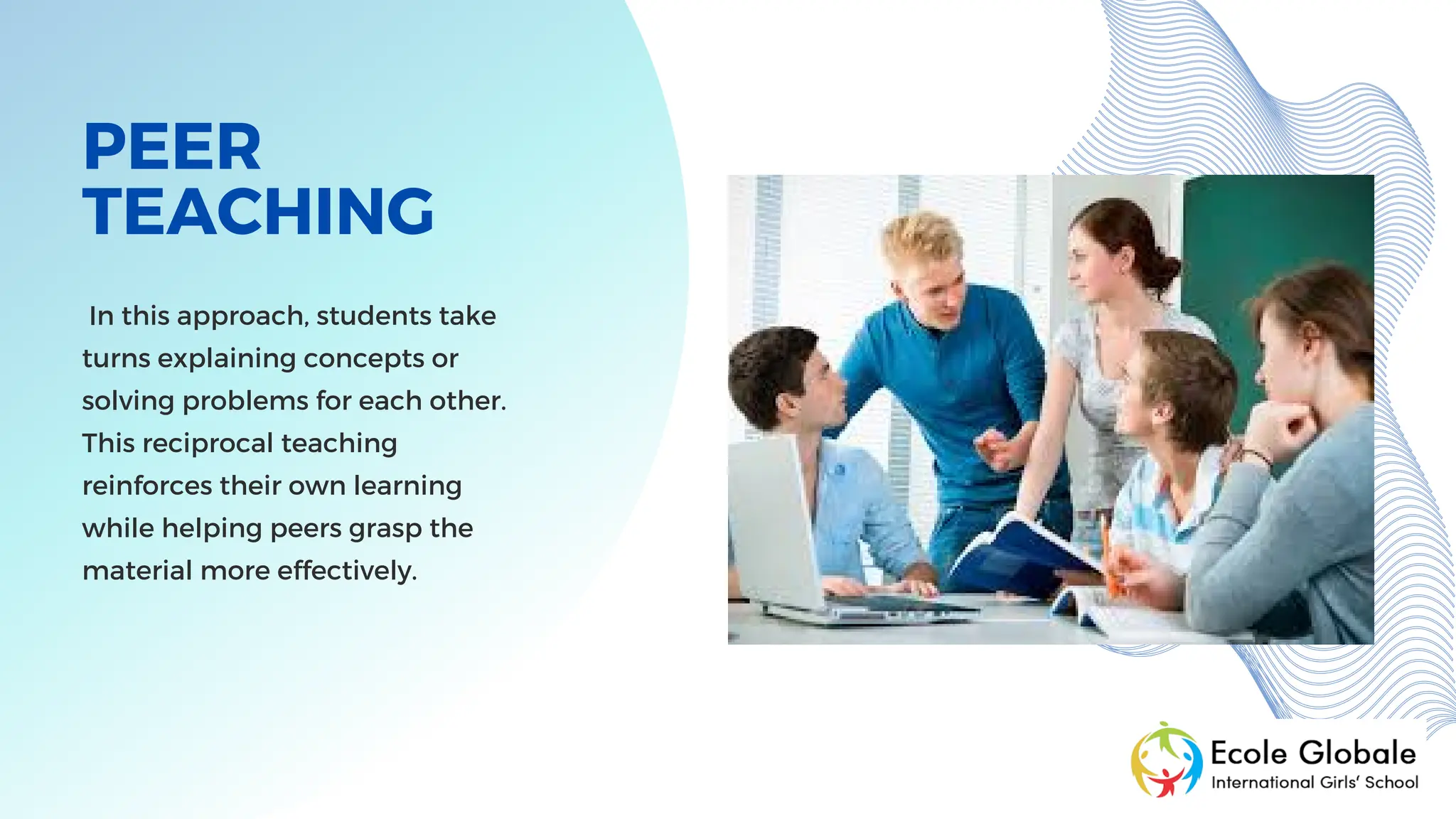 PEER TEACHING

In this approach, students take turns explaining concepts or solving problems for each other. This reciprocal teaching reinforces their own learning while helping peers grasp the material more effectively.

Ecole Globale
International Girls' School